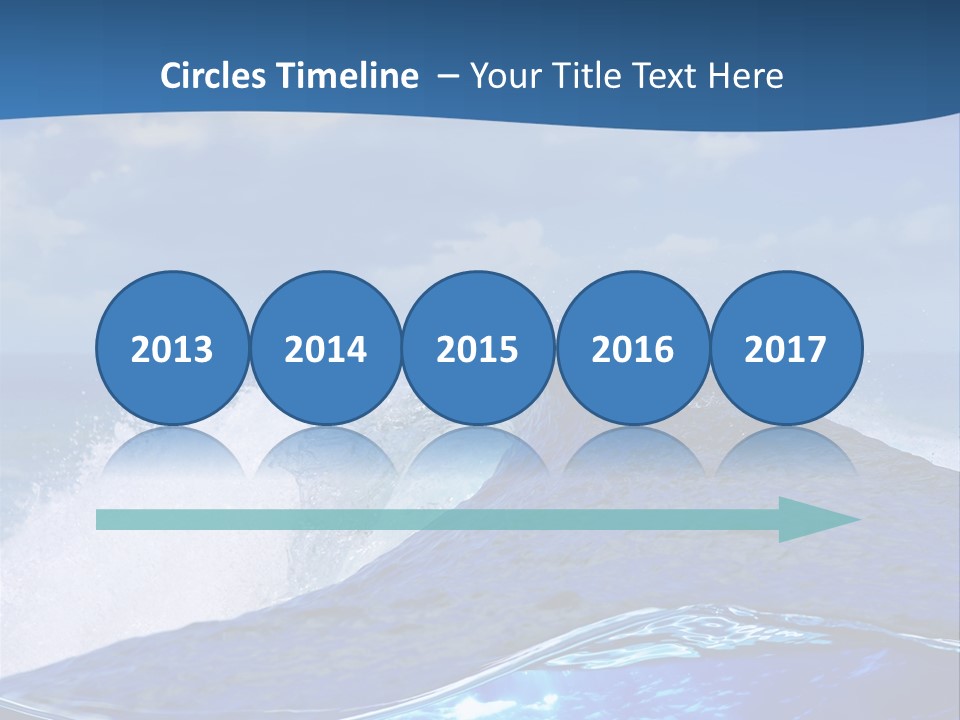 Circles Timeline – Your Title Text Here

2013

2014

2015

2016

2017